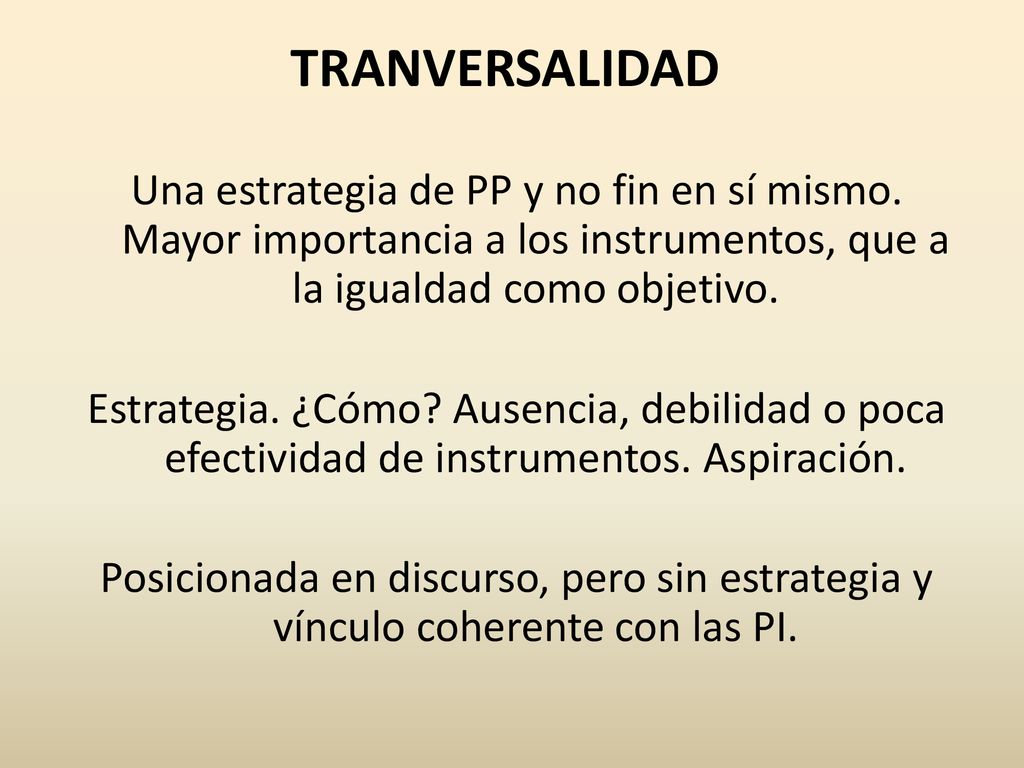 TRANVERSALIDAD

Una estrategia de PP y no fin en sí mismo. Mayor importancia a los instrumentos, que a la igualdad como objetivo.

Estrategia. ¿Cómo? Ausencia, debilidad o poca efectividad de instrumentos. Aspiración.

Posicionada en discurso, pero sin estrategia y vínculo coherente con las PI.